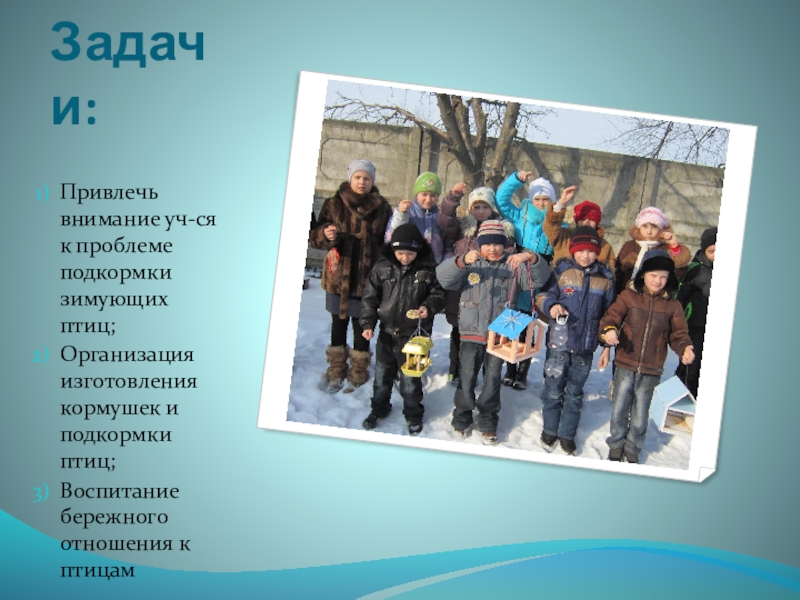 Задачи:

1) Привлечь внимание уч-ся к проблеме подкормки зимующих птиц;
2) Организация изготовления кормушек и подкормки птиц;
3) Воспитание бережного отношения к птицам